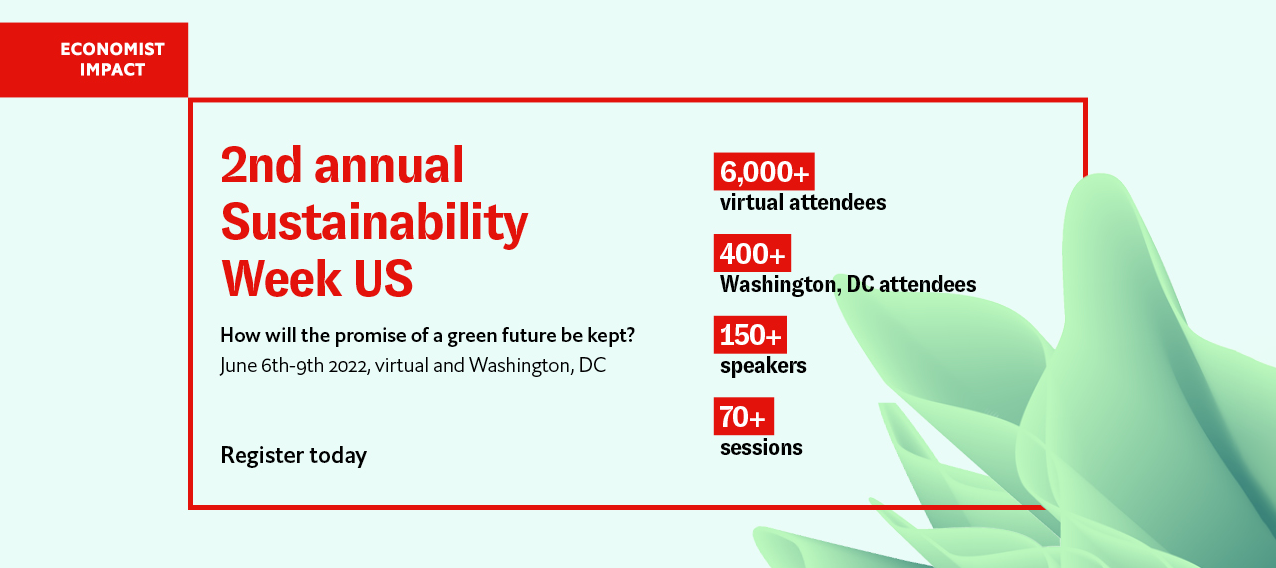 ECONOMIST IMPACT

2nd annual Sustainability Week US

How will the promise of a green future be kept?
June 6th-9th 2022, virtual and Washington, DC

Register today

6,000+
virtual attendees

400+
Washington, DC attendees

150+
speakers

70+
sessions